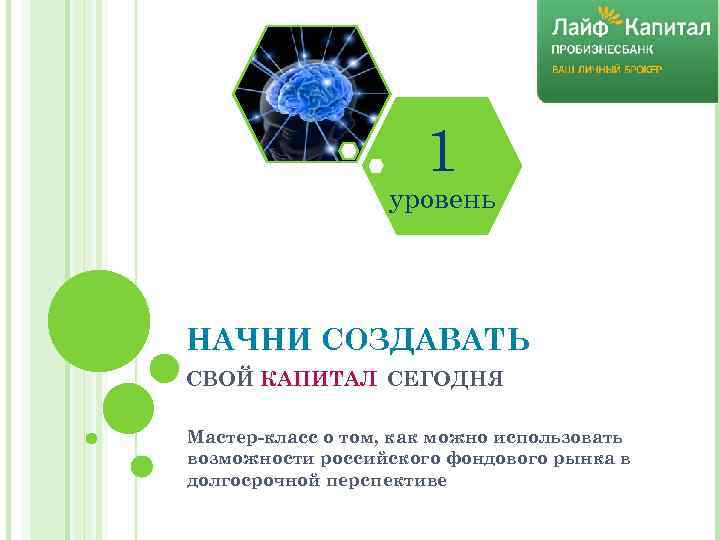 Лайф Капитал
ПРОБИЗНЕСБАНК
ВАШ ЛИЧНЫЙ БРОКЕР

1
уровень

НАЧНИ СОЗДАВАТЬ

СВОЙ КАПИТАЛ СЕГОДНЯ

Мастер-класс о том, как можно использовать возможности российского фондового рынка в долгосрочной перспективе